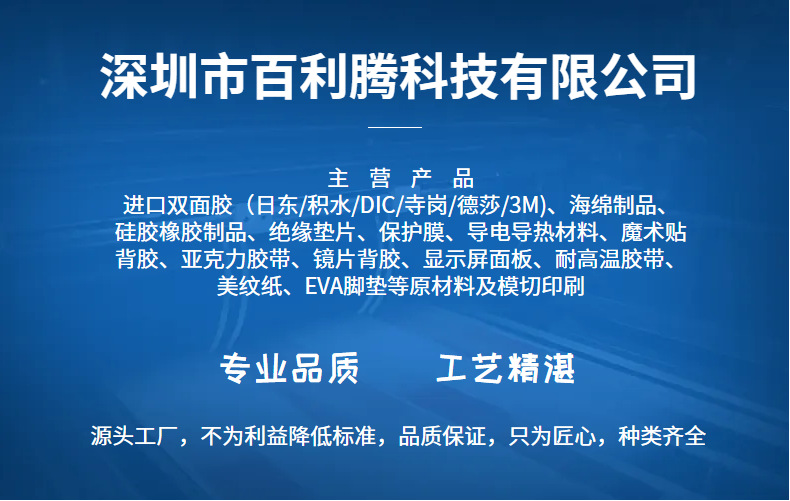 深圳市百利腾科技有限公司

主 营 产 品

进口双面胶（日东/积水/DIC/寺岗/德莎/3M)、海绵制品、硅胶橡胶制品、绝缘垫片、保护膜、导电导热材料、魔术贴背胶、亚克力胶带、镜片背胶、显示屏面板、耐高温胶带、美纹纸、EVA脚垫等原材料及模切印刷

专业品质　　工艺精湛

源头工厂，不为利益降低标准，品质保证，只为匠心，种类齐全